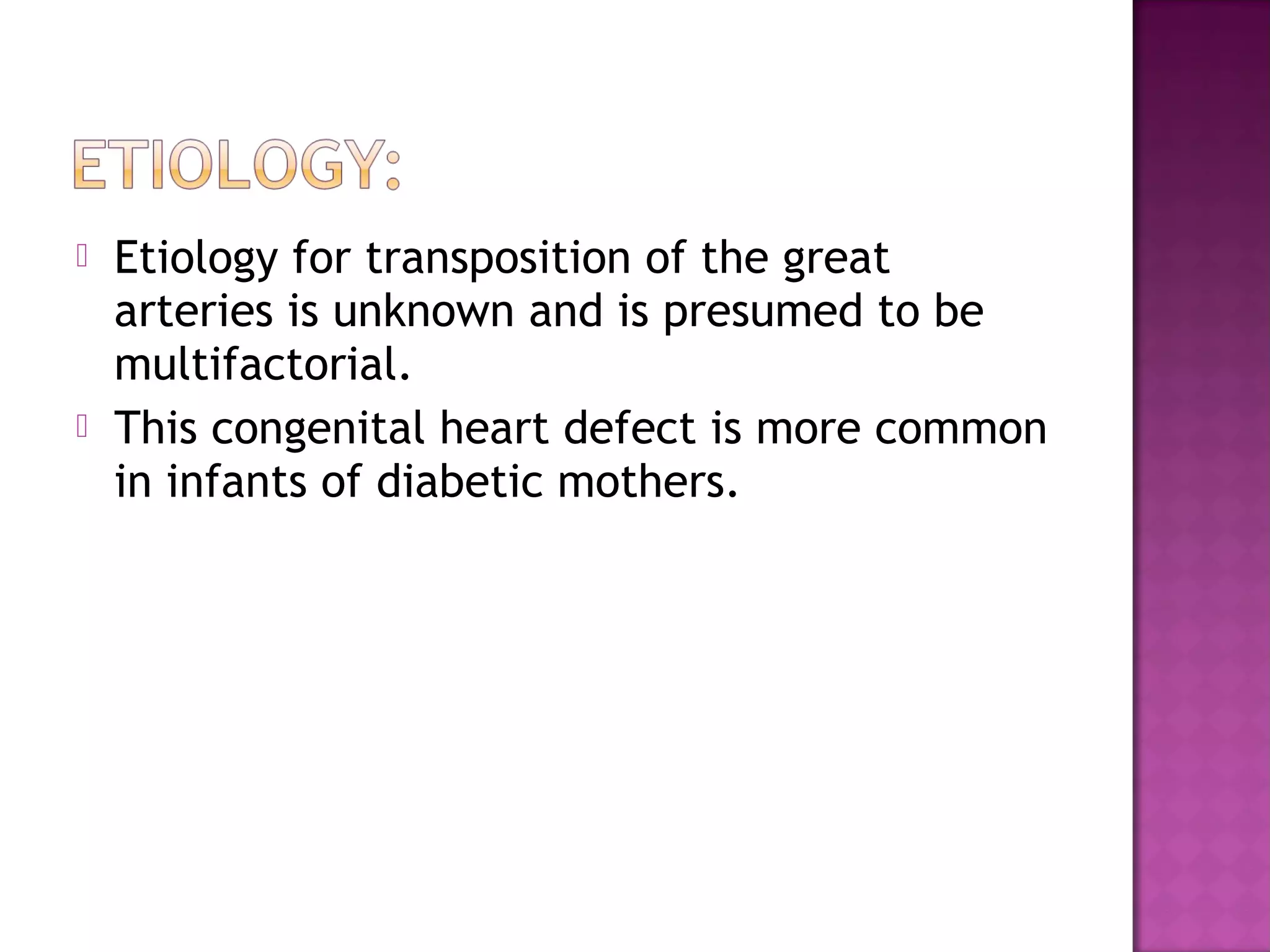 ETIOLOGY:

Etiology for transposition of the great arteries is unknown and is presumed to be multifactorial.

This congenital heart defect is more common in infants of diabetic mothers.